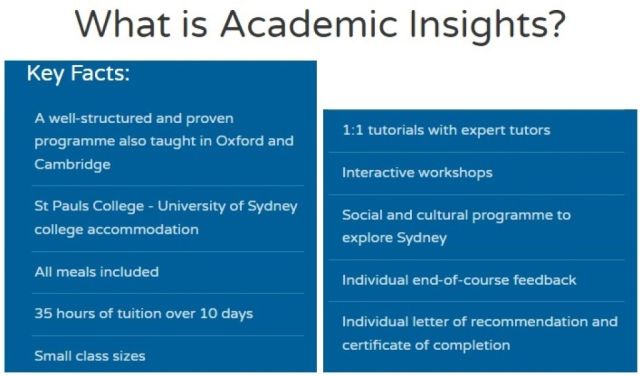 What is Academic Insights?

Key Facts:

A well-structured and proven programme also taught in Oxford and Cambridge

St Pauls College - University of Sydney college accommodation

All meals included

35 hours of tuition over 10 days

Small class sizes

1:1 tutorials with expert tutors

Interactive workshops

Social and cultural programme to explore Sydney

Individual end-of-course feedback

Individual letter of recommendation and certificate of completion